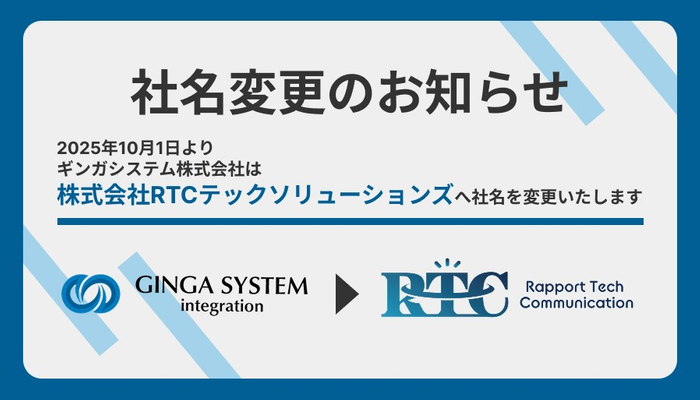 社名変更のお知らせ

2025年10月1日より
ギンガシステム株式会社は
株式会社RTCテックソリューションズへ社名を変更いたします

GINGA SYSTEM integration

RTC

Rapport Tech Communication